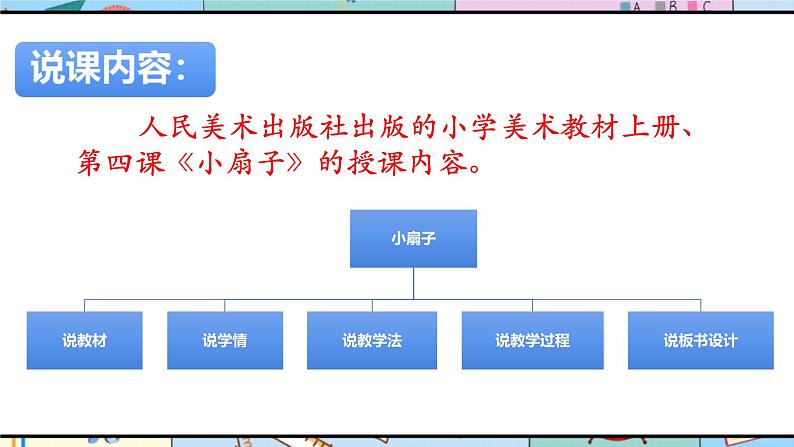 A B C

说课内容：

人民美术出版社出版的小学美术教材上册、第四课《小扇子》的授课内容。

小扇子

说教材

说学情

说教学法

说教学过程

说板书设计